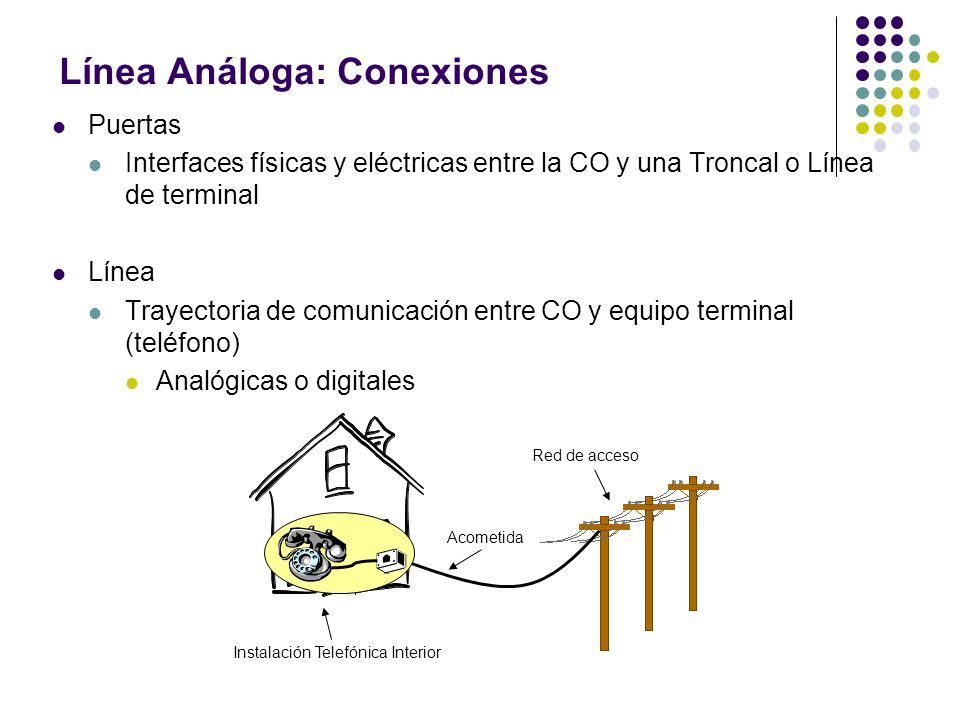 Línea Análoga: Conexiones

Puertas

Interfaces físicas y eléctricas entre la CO y una Troncal o Línea de terminal

Línea

Trayectoria de comunicación entre CO y equipo terminal (teléfono)

Analógicas o digitales

Red de acceso

Acometida

Instalación Telefónica Interior